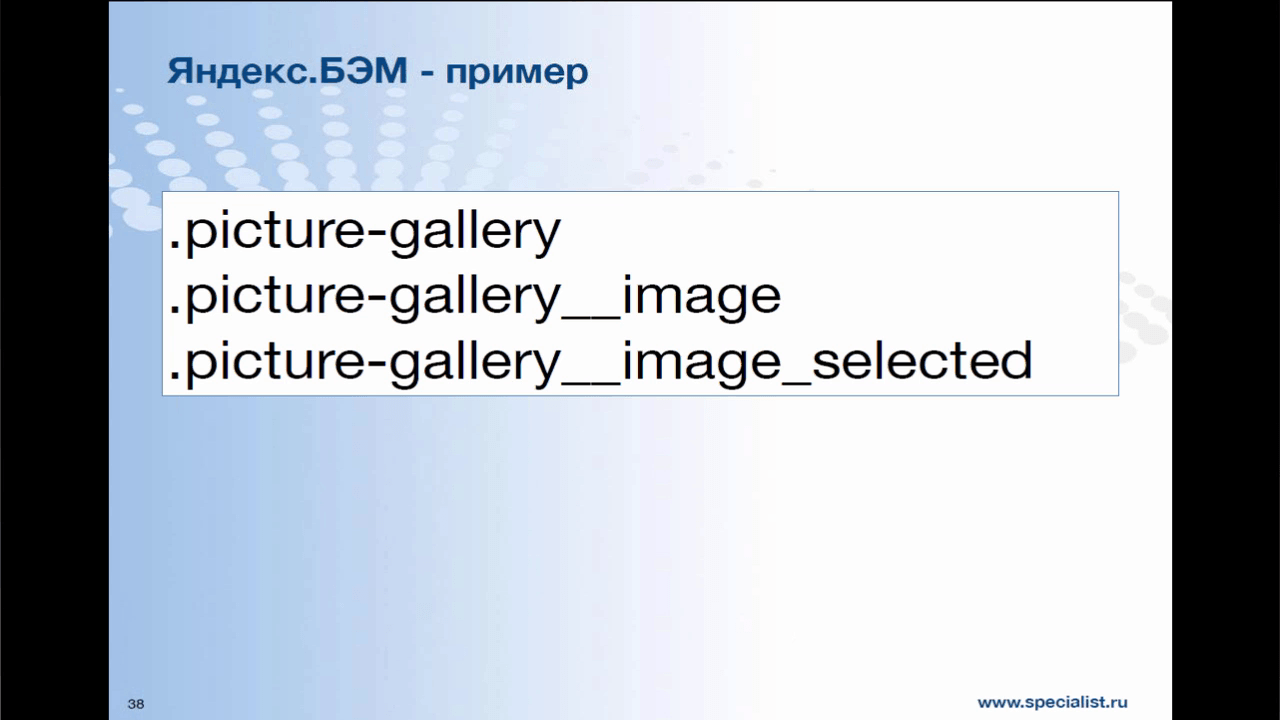 Яндекс.БЭМ - пример

.picture-gallery
.picture-gallery__image
.picture-gallery__image_selected

38

www.specialist.ru